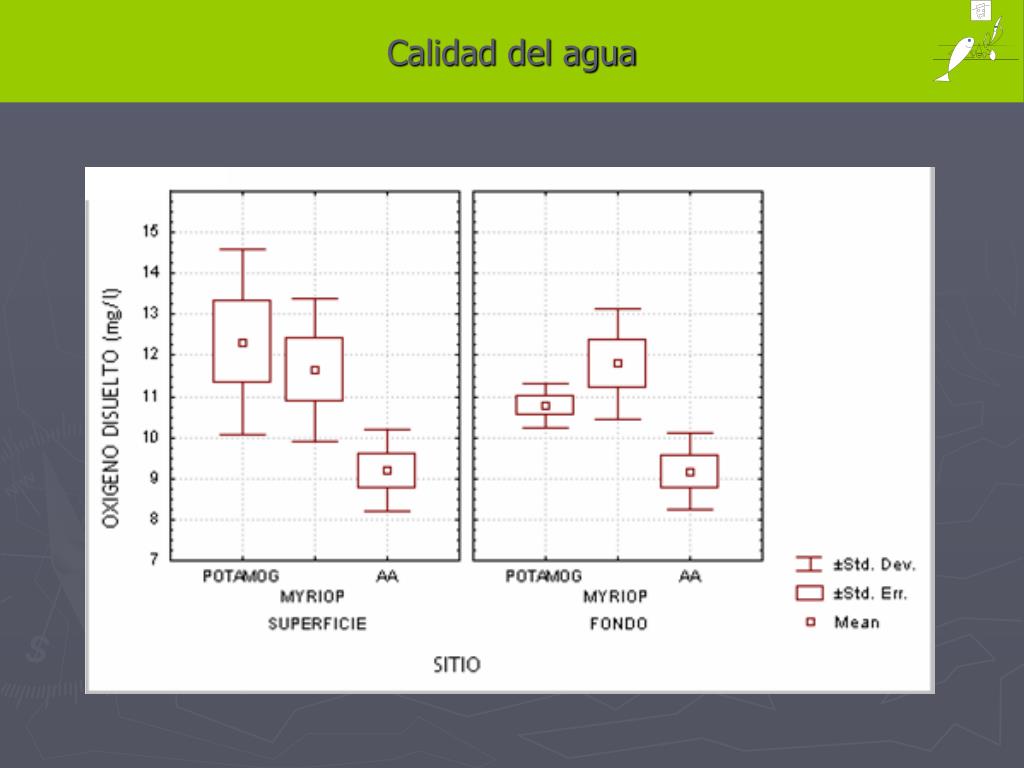 Calidad del agua

OXIGENO DISUELTO (mg/l)

15
14
13
12
11
10
9
8
7

POTAMOG
MYRIOP
AA
SUPERFICIE

POTAMOG
MYRIOP
AA
FONDO

SITIO

±Std. Dev.
±Std. Err.
Mean